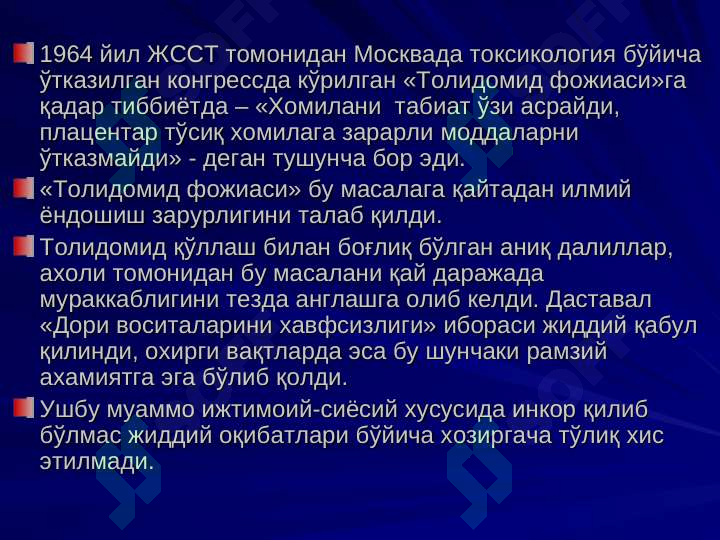 1964 йил ЖССТ томонидан Москвада токсикология бўйича ўтказилган конгрессда кўрилган «Толидомид фожиаси»га қадар тиббиётда – «Хомилани табиат ўзи асрайди, плацентар тўсиқ хомилага зарарли моддаларни ўтказмайди» - деган тушунча бор эди.

«Толидомид фожиаси» бу масалага қайтадан илмий ёндошиш зарурлигини талаб қилди.

Толидомид қўллаш билан боғлиқ бўлган аниқ далиллар, ахоли томонидан бу масалани қай даражада мураккаблигини тезда англашга олиб келди. Даставал «Дори воситаларини хавфсизлиги» ибораси жиддий қабул қилинди, охирги вақтларда эса бу шунчаки рамзий ахамиятга эга бўлиб қолди.

Ушбу муаммо ижтимоий-сиёсий хусусида инкор қилиб бўлмас жиддий оқибатлари бўйича хозиргача тўлиқ хис этилмади.